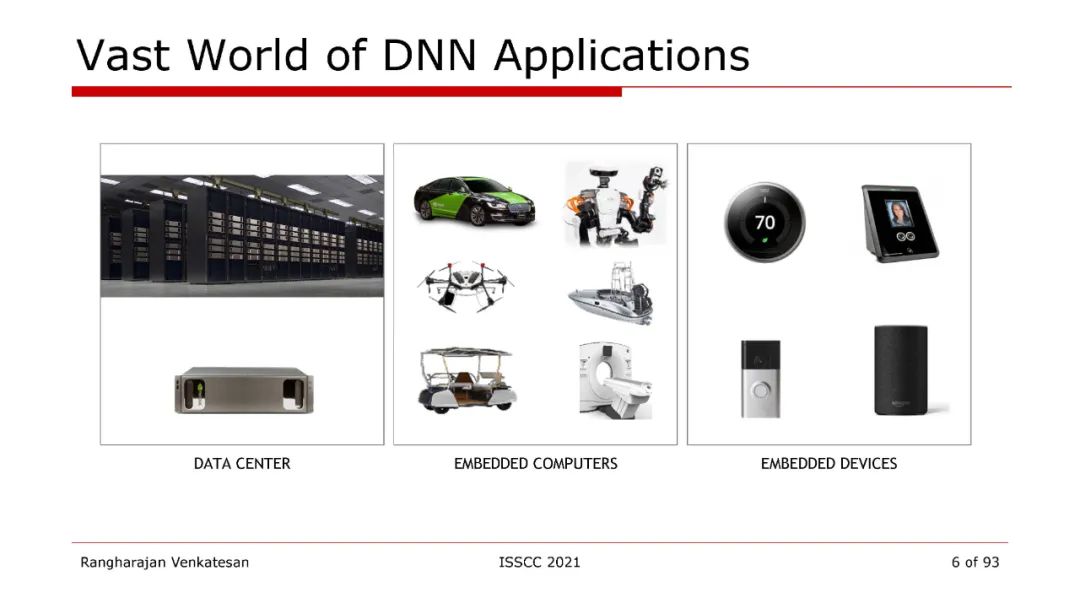 Vast World of DNN Applications

70

DATA CENTER

EMBEDDED COMPUTERS

EMBEDDED DEVICES

Rangharajan Venkatesan

ISSCC 2021

6 of 93